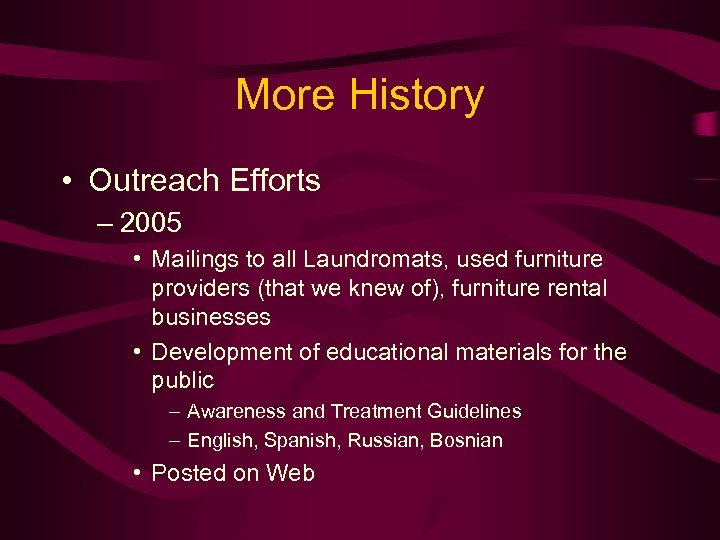 More History

• Outreach Efforts
– 2005
• Mailings to all Laundromats, used furniture providers (that we knew of), furniture rental businesses
• Development of educational materials for the public
– Awareness and Treatment Guidelines
– English, Spanish, Russian, Bosnian
• Posted on Web